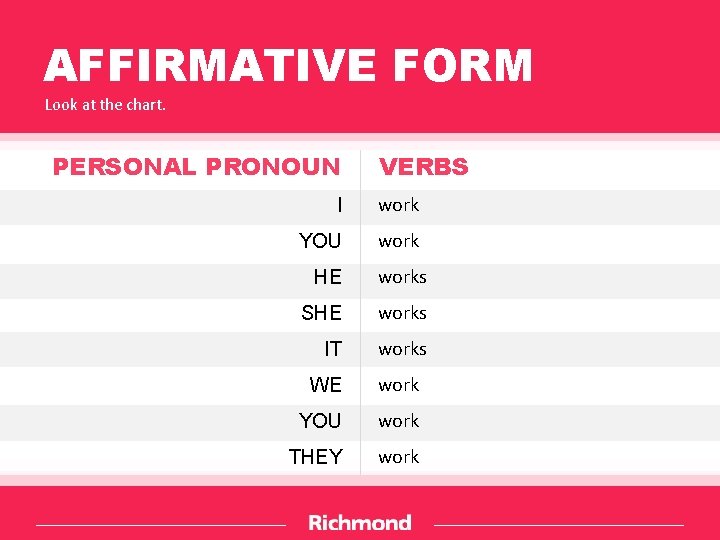 AFFIRMATIVE FORM
Look at the chart.

| PERSONAL PRONOUN | VERBS |
|---|---|
| I | work |
| YOU | work |
| HE | works |
| SHE | works |
| IT | works |
| WE | work |
| YOU | work |
| THEY | work |

Richmond